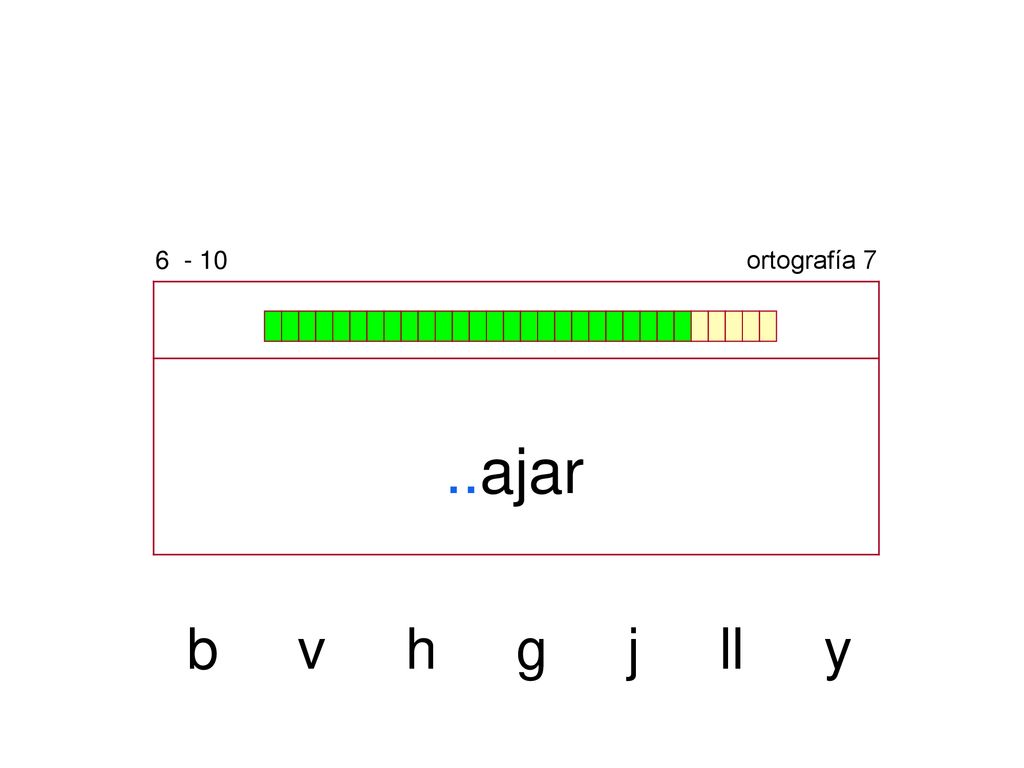 6 - 10

ortografía 7

..ajar

b v h g j ll y